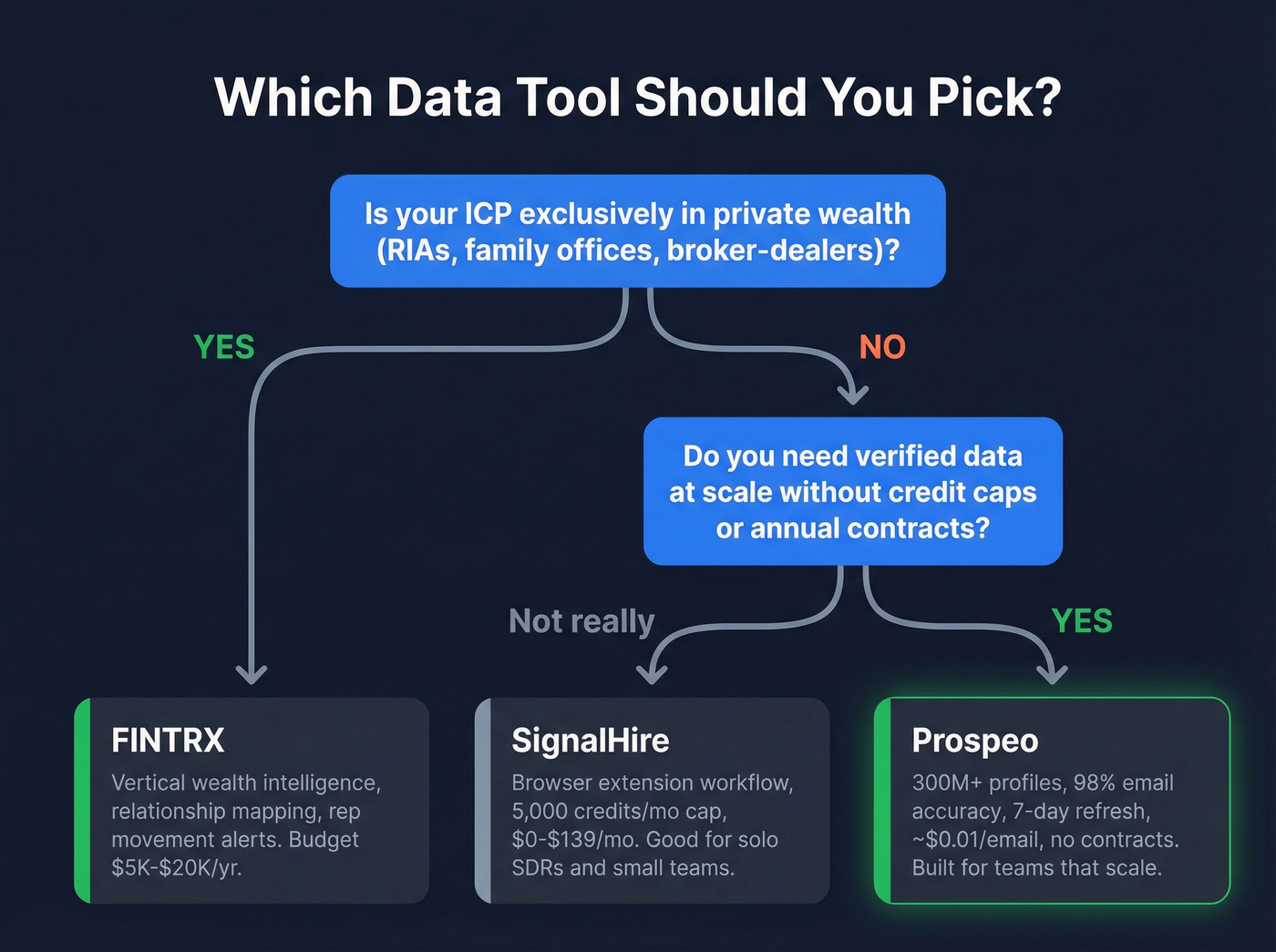 Which Data Tool Should You Pick?

Is your ICP exclusively in private wealth (RIAs, family offices, broker-dealers)?

YES

NO

Do you need verified data at scale without credit caps or annual contracts?

Not really

YES

FINTRX

Vertical wealth intelligence, relationship mapping, rep movement alerts. Budget \$5K-\$20K/yr.

SignalHire

Browser extension workflow, 5,000 credits/mo cap, \$0-\$139/mo. Good for solo SDRs and small teams.

Prospeo

300M+ profiles, 98% email accuracy, 7-day refresh, ~\$0.01/email, no contracts. Built for teams that scale.